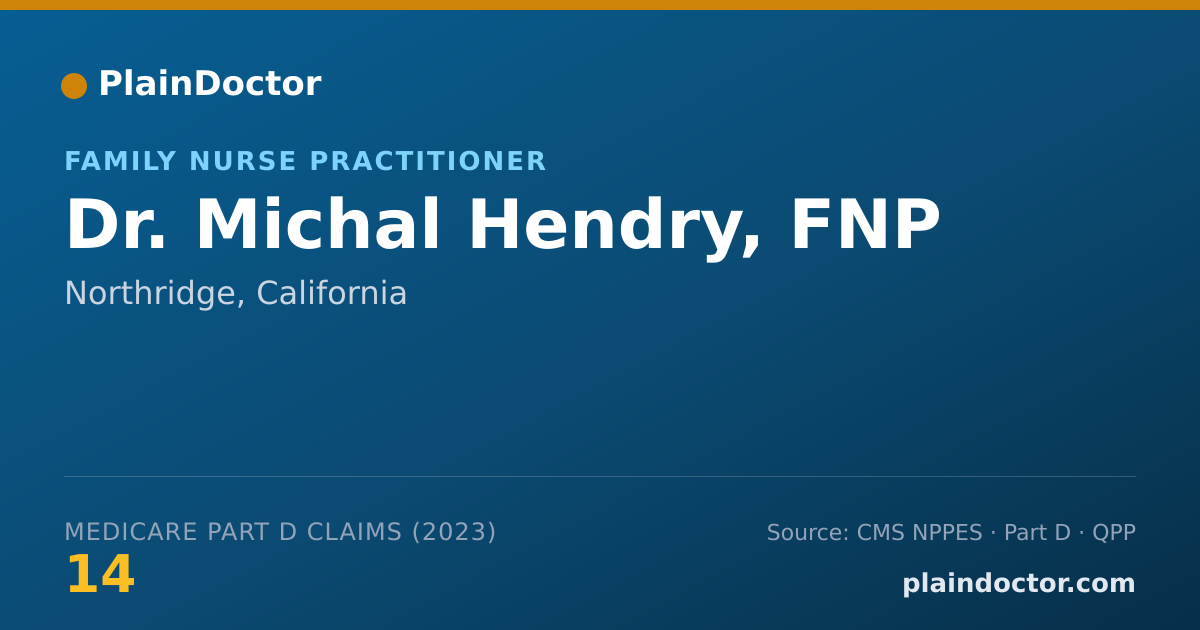 PlainDoctor

FAMILY NURSE PRACTITIONER

Dr. Michal Hendry, FNP

Northridge, California

MEDICARE PART D CLAIMS (2023)

14

Source: CMS NPPES · Part D · QPP

plaindoctor.com